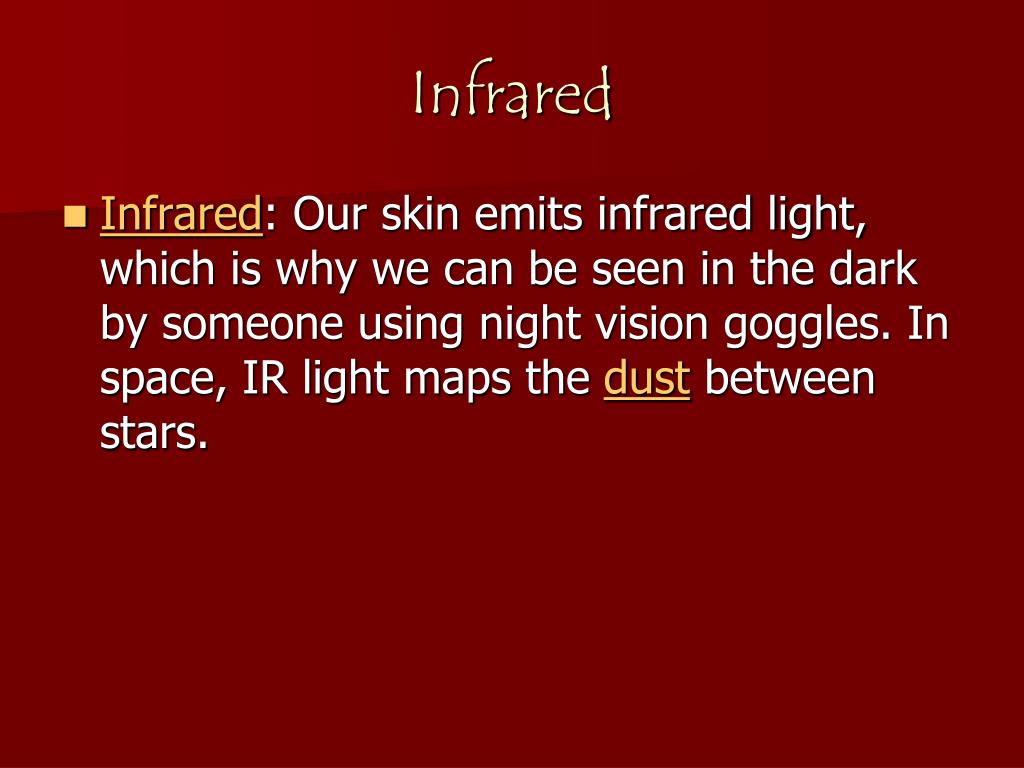 Infrared

Infrared: Our skin emits infrared light, which is why we can be seen in the dark by someone using night vision goggles. In space, IR light maps the dust between stars.